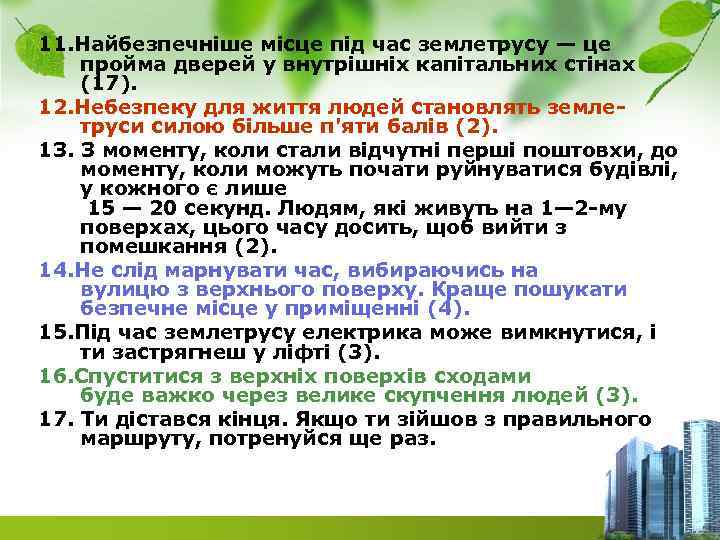 11.Найбезпечніше місце під час землетрусу — це пройма дверей у внутрішніх капітальних стінах (17).

12.Небезпеку для життя людей становлять землетруси силою більше п'яти балів (2).

13. З моменту, коли стали відчутні перші поштовхи, до моменту, коли можуть почати руйнуватися будівлі, у кожного є лише
15 — 20 секунд. Людям, які живуть на 1—2-му поверхах, цього часу досить, щоб вийти з помешкання (2).

14.Не слід марнувати час, вибираючись на вулицю з верхнього поверху. Краще пошукати безпечне місце у приміщенні (4).

15.Під час землетрусу електрика може вимкнутися, і ти застрягнеш у ліфті (3).

16.Спуститися з верхніх поверхів сходами буде важко через велике скупчення людей (3).

17. Ти дістався кінця. Якщо ти зійшов з правильного маршруту, потренуйся ще раз.